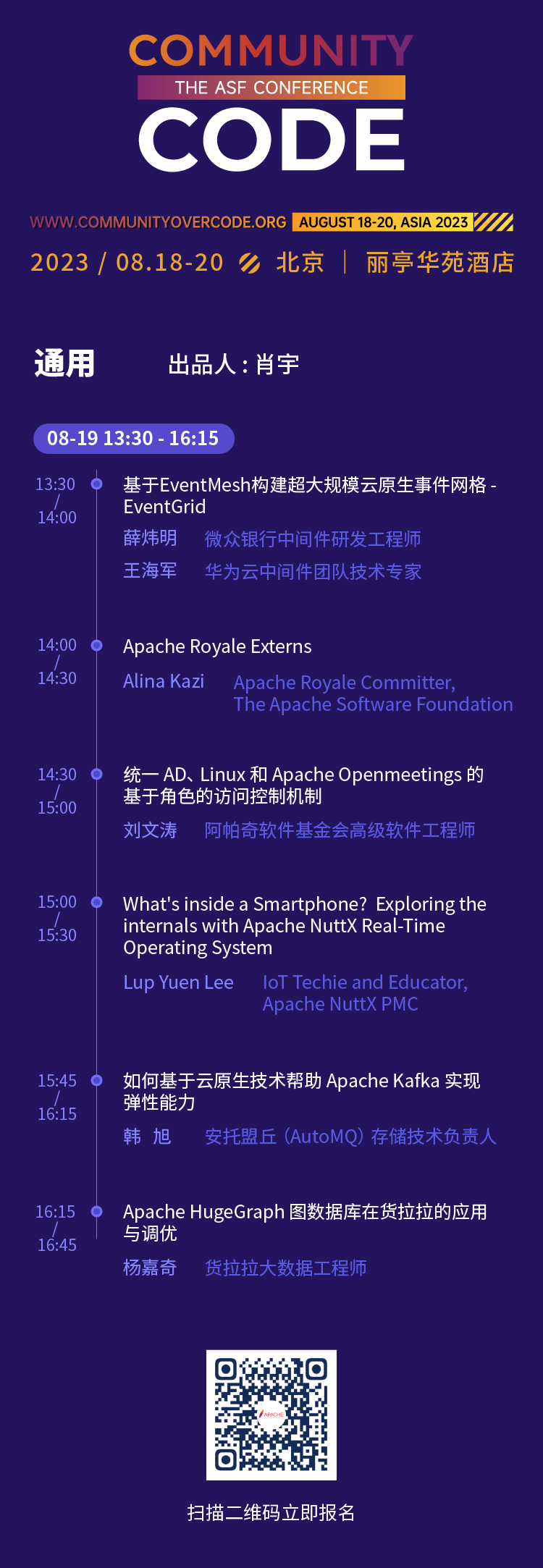 COMMUNITY
THE ASF CONFERENCE
CODE

WWW.COMMUNITYOVERCODE.ORG AUGUST 18-20, ASIA 2023

2023 / 08.18-20 北京 | 丽亭华苑酒店

通用 出品人：肖宇

08-19 13:30 - 16:15

13:30 / 14:00
基于EventMesh构建超大规模云原生事件网格 - EventGrid
薛炜明 微众银行中间件研发工程师
王海军 华为云中间件团队技术专家

14:00 / 14:30
Apache Royale Externs
Alina Kazi Apache Royale Committer, The Apache Software Foundation

14:30 / 15:00
统一 AD、Linux 和 Apache Openmeetings 的基于角色的访问控制机制
刘文涛 阿帕奇软件基金会高级软件工程师

15:00 / 15:30
What's inside a Smartphone? Exploring the internals with Apache NuttX Real-Time Operating System
Lup Yuen Lee IoT Techie and Educator, Apache NuttX PMC

15:45 / 16:15
如何基于云原生技术帮助 Apache Kafka 实现弹性能力
韩 旭 安托盟丘（AutoMQ）存储技术负责人

16:15 / 16:45
Apache HugeGraph 图数据库在货拉拉的应用与调优
杨嘉奇 货拉拉大数据工程师

APACHE

扫描二维码立即报名